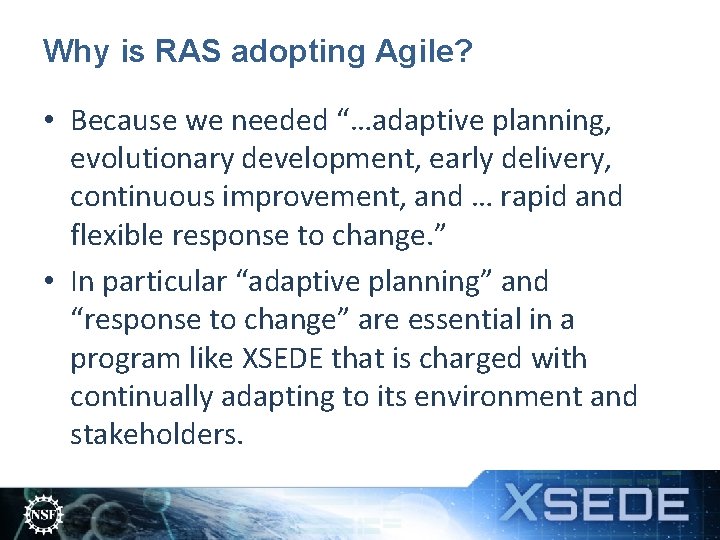 Why is RAS adopting Agile?

• Because we needed “…adaptive planning, evolutionary development, early delivery, continuous improvement, and … rapid and flexible response to change.”

• In particular “adaptive planning” and “response to change” are essential in a program like XSEDE that is charged with continually adapting to its environment and stakeholders.

NSF

XSEDE